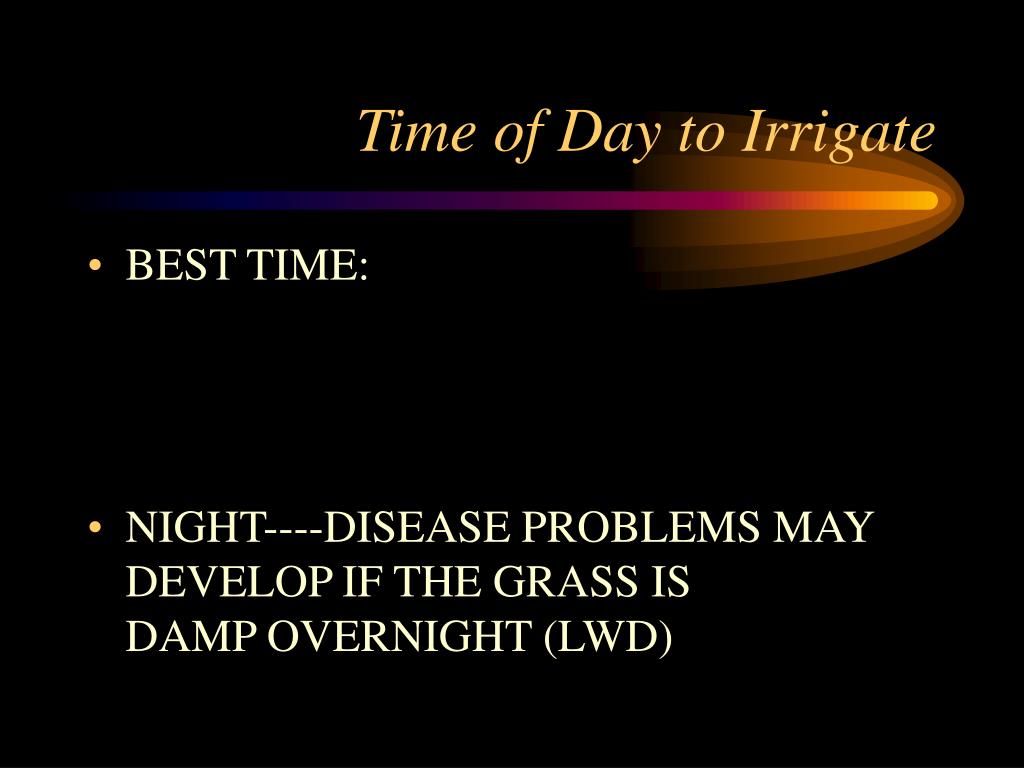 Time of Day to Irrigate

• BEST TIME:

• NIGHT----DISEASE PROBLEMS MAY DEVELOP IF THE GRASS IS DAMP OVERNIGHT (LWD)